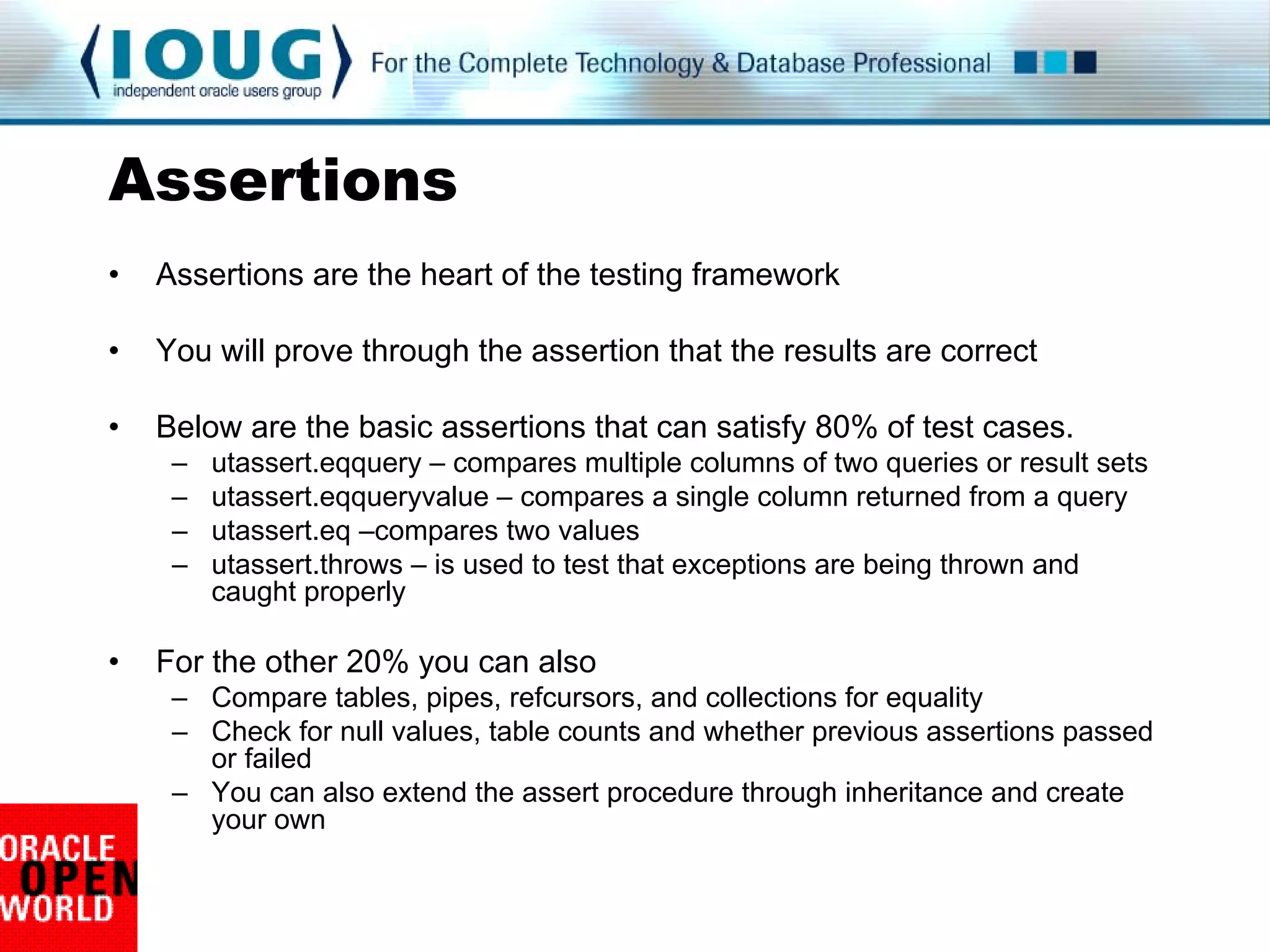 IOUG
independent oracle users group
For the Complete Technology & Database Professional

Assertions

• Assertions are the heart of the testing framework

• You will prove through the assertion that the results are correct

• Below are the basic assertions that can satisfy 80% of test cases.
– utassert.eqquery – compares multiple columns of two queries or result sets
– utassert.eqqueryvalue – compares a single column returned from a query
– utassert.eq –compares two values
– utassert.throws – is used to test that exceptions are being thrown and caught properly

• For the other 20% you can also
– Compare tables, pipes, refcursors, and collections for equality
– Check for null values, table counts and whether previous assertions passed or failed
– You can also extend the assert procedure through inheritance and create your own

ORACLE
OPEN
WORLD